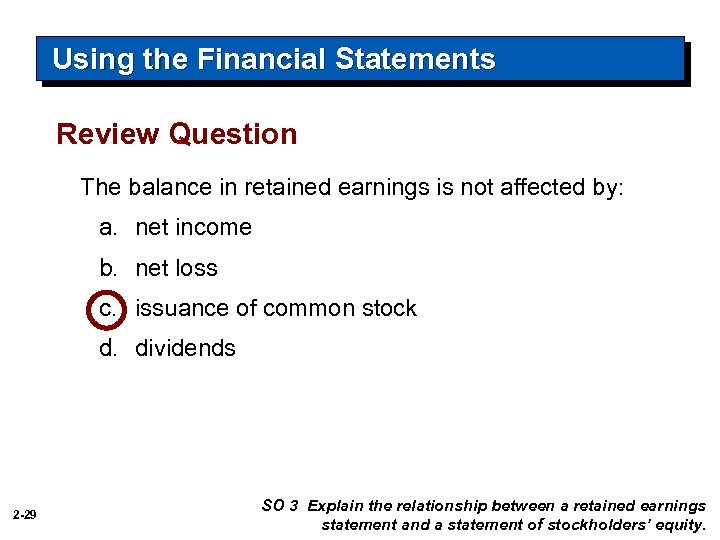 Using the Financial Statements

Review Question

The balance in retained earnings is not affected by:

a. net income

b. net loss

c. issuance of common stock

d. dividends

2-29

SO 3 Explain the relationship between a retained earnings statement and a statement of stockholders' equity.